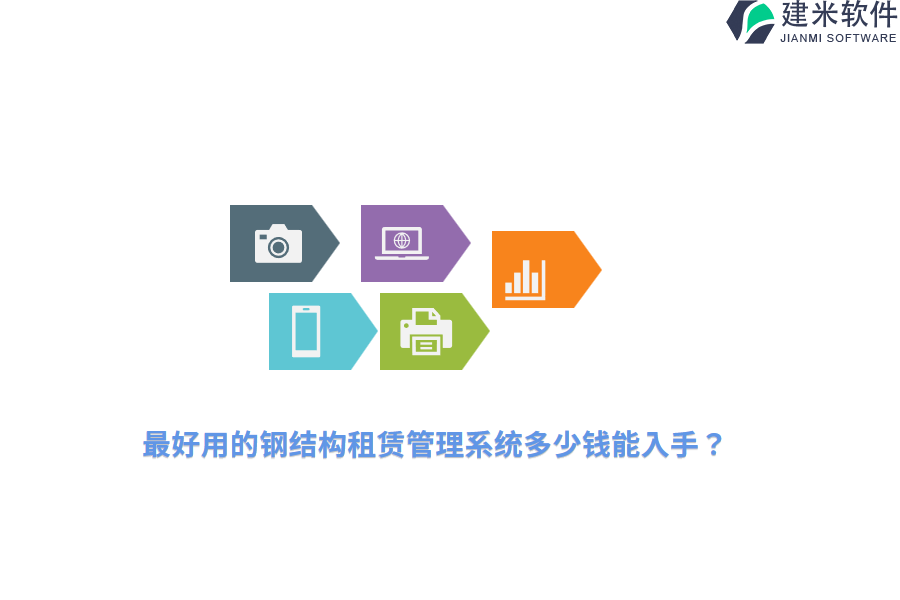 建米软件
JIANMI SOFTWARE

最好用的钢结构租赁管理系统多少钱能入手？